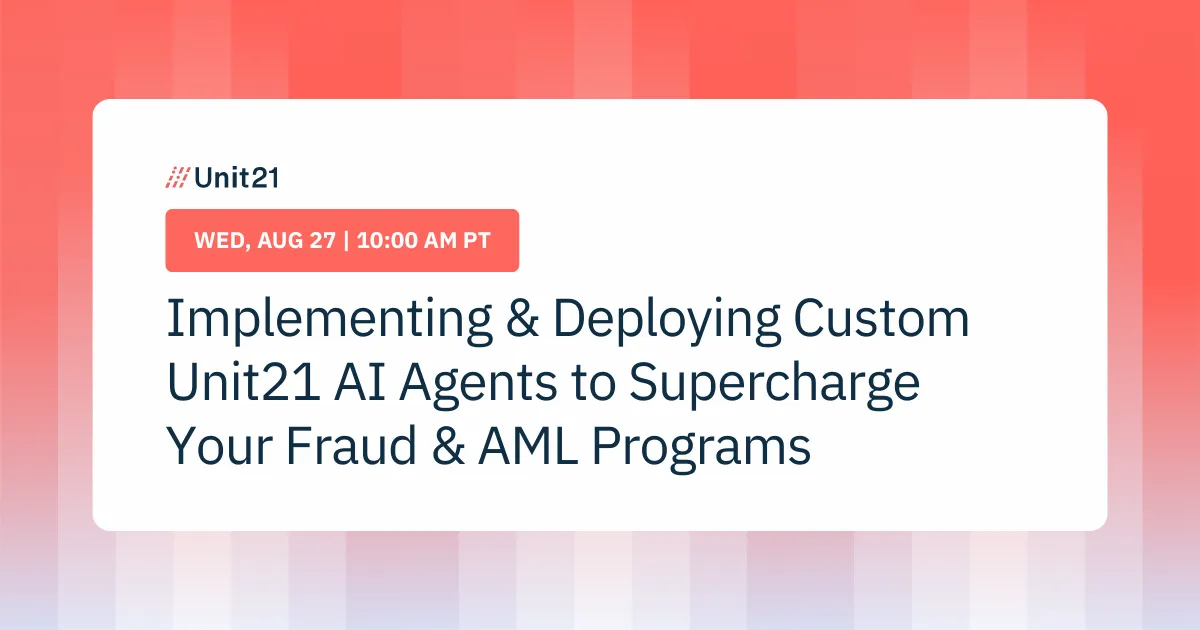 Unit21

WED, AUG 27 | 10:00 AM PT

Implementing & Deploying Custom Unit21 AI Agents to Supercharge Your Fraud & AML Programs